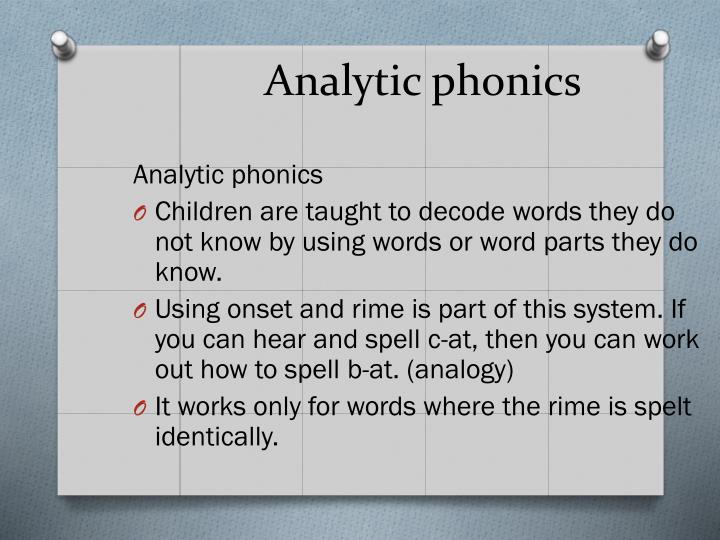 Analytic phonics

Analytic phonics

O Children are taught to decode words they do not know by using words or word parts they do know.

O Using onset and rime is part of this system. If you can hear and spell c-at, then you can work out how to spell b-at. (analogy)

O It works only for words where the rime is spelt identically.